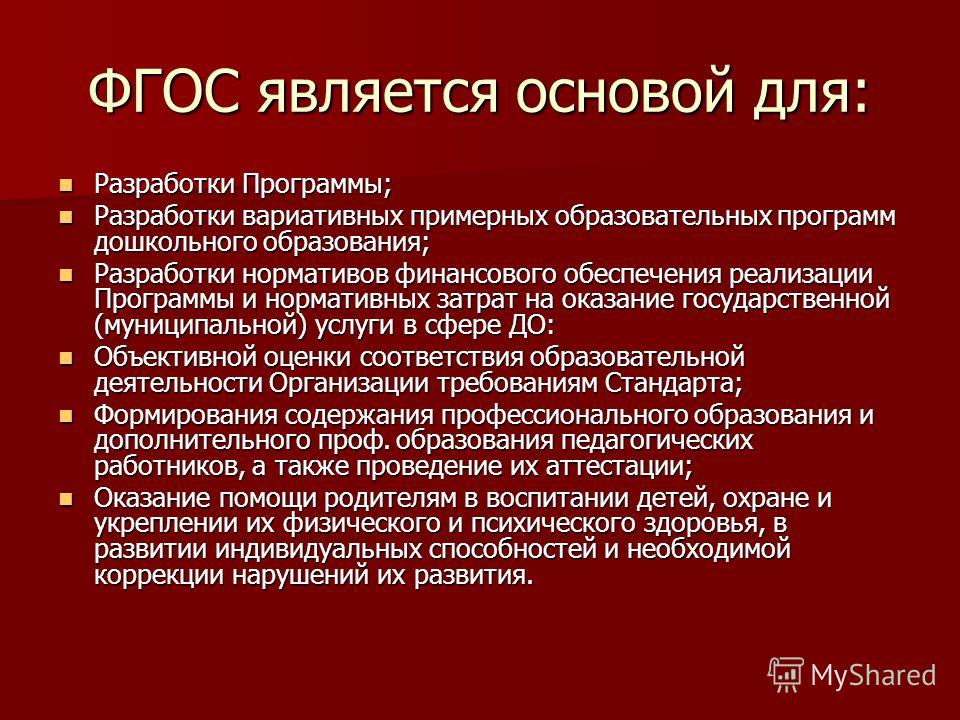 ФГОС является основой для:

- Разработки Программы;
- Разработки вариативных примерных образовательных программ дошкольного образования;
- Разработки нормативов финансового обеспечения реализации Программы и нормативных затрат на оказание государственной (муниципальной) услуги в сфере ДО:
- Объективной оценки соответствия образовательной деятельности Организации требованиям Стандарта;
- Формирования содержания профессионального образования и дополнительного проф. образования педагогических работников, а также проведение их аттестации;
- Оказание помощи родителям в воспитании детей, охране и укреплении их физического и психического здоровья, в развитии индивидуальных способностей и необходимой коррекции нарушений их развития.

MyShared